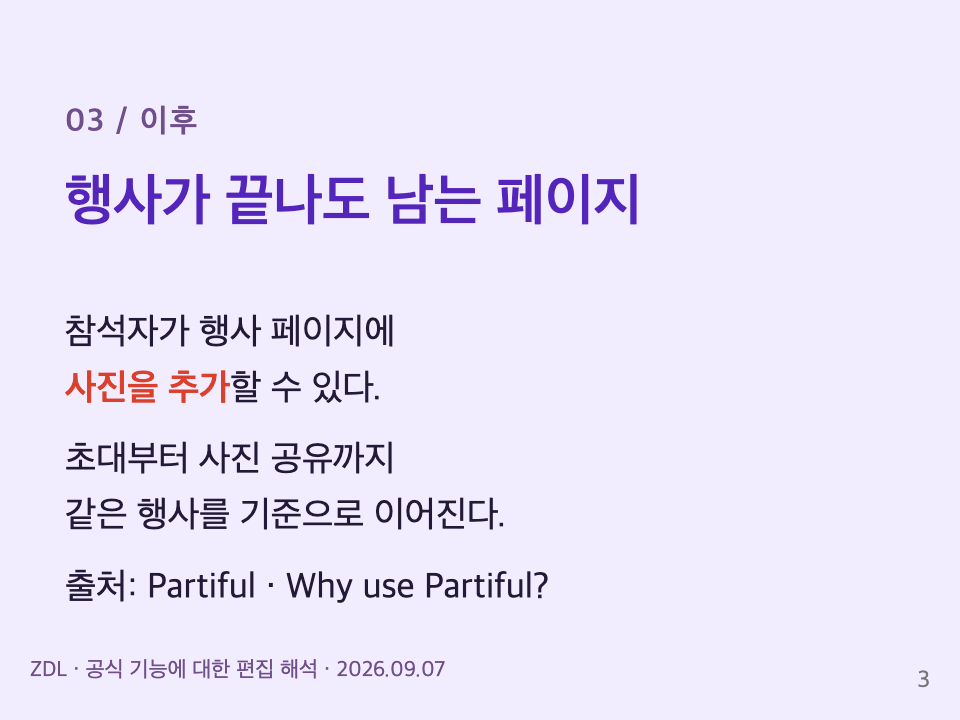 03 / 이후

행사가 끝나도 남는 페이지

참석자가 행사 페이지에 사진을 추가할 수 있다.

초대부터 사진 공유까지 같은 행사를 기준으로 이어진다.

출처: Partiful · Why use Partiful?

ZDL · 공식 기능에 대한 편집 해석 · 2026.09.07

3